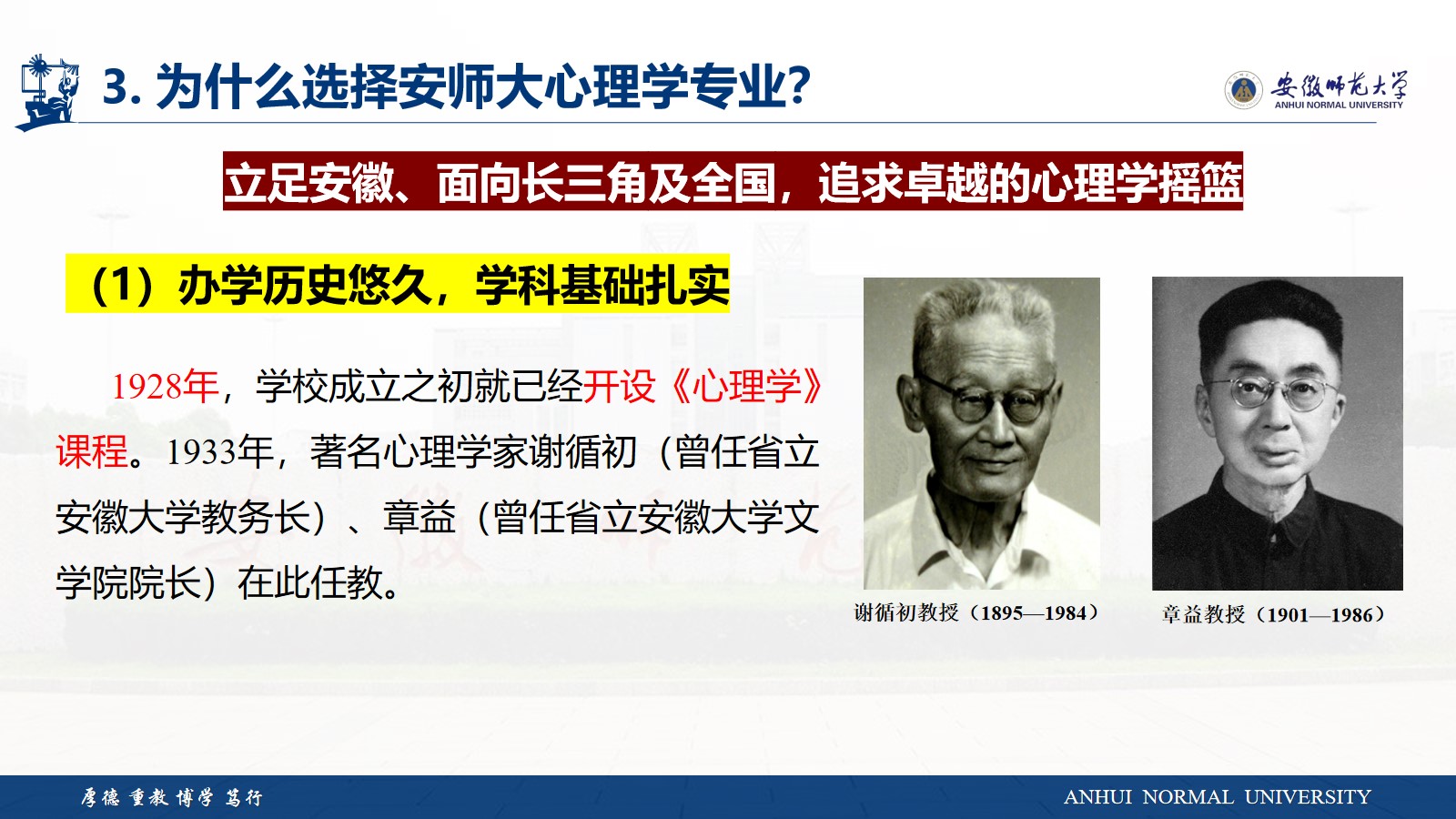 3. 为什么选择安师大心理学专业?

安徽师范大学
ANHUI NORMAL UNIVERSITY

立足安徽、面向长三角及全国，追求卓越的心理学摇篮

（1）办学历史悠久，学科基础扎实

1928年，学校成立之初就已经开设《心理学》课程。1933年，著名心理学家谢循初（曾任省立安徽大学教务长）、章益（曾任省立安徽大学文学院院长）在此任教。

谢循初教授（1895—1984）

章益教授（1901—1986）

厚德 重教 博学 笃行

ANHUI NORMAL UNIVERSITY